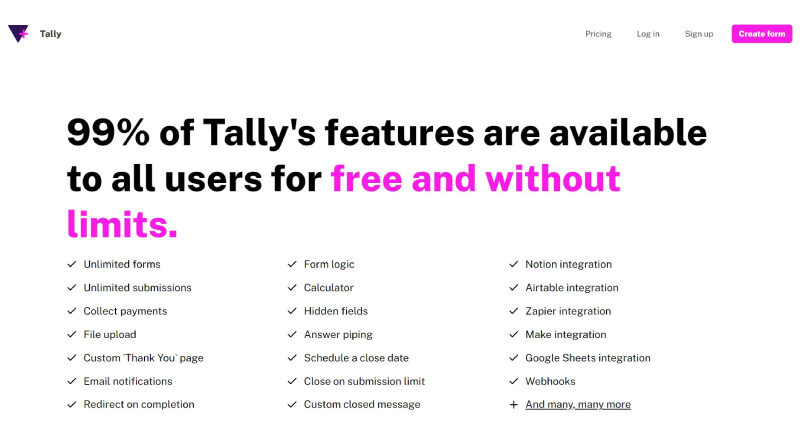 Tally

Pricing Log in Sign up Create form

99% of Tally's features are available to all users for free and without limits.

✓ Unlimited forms
✓ Unlimited submissions
✓ Collect payments
✓ File upload
✓ Custom `Thank You` page
✓ Email notifications
✓ Redirect on completion

✓ Form logic
✓ Calculator
✓ Hidden fields
✓ Answer piping
✓ Schedule a close date
✓ Close on submission limit
✓ Custom closed message

✓ Notion integration
✓ Airtable integration
✓ Zapier integration
✓ Make integration
✓ Google Sheets integration
✓ Webhooks
+ And many, many more